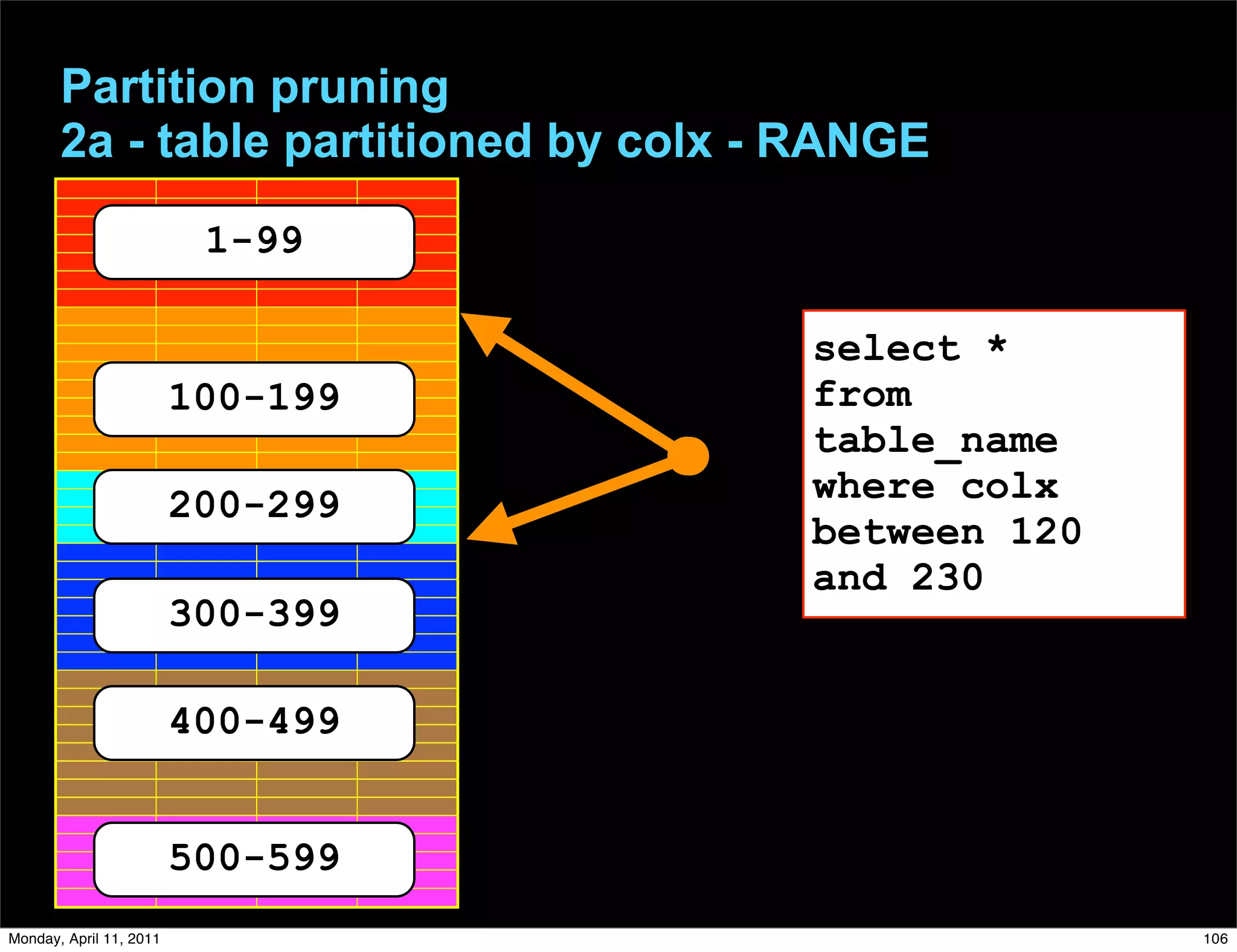 Partition pruning
2a - table partitioned by colx - RANGE

1-99

100-199

200-299

300-399

400-499

500-599

select *
from
table_name
where colx
between 120
and 230

Monday, April 11, 2011

106